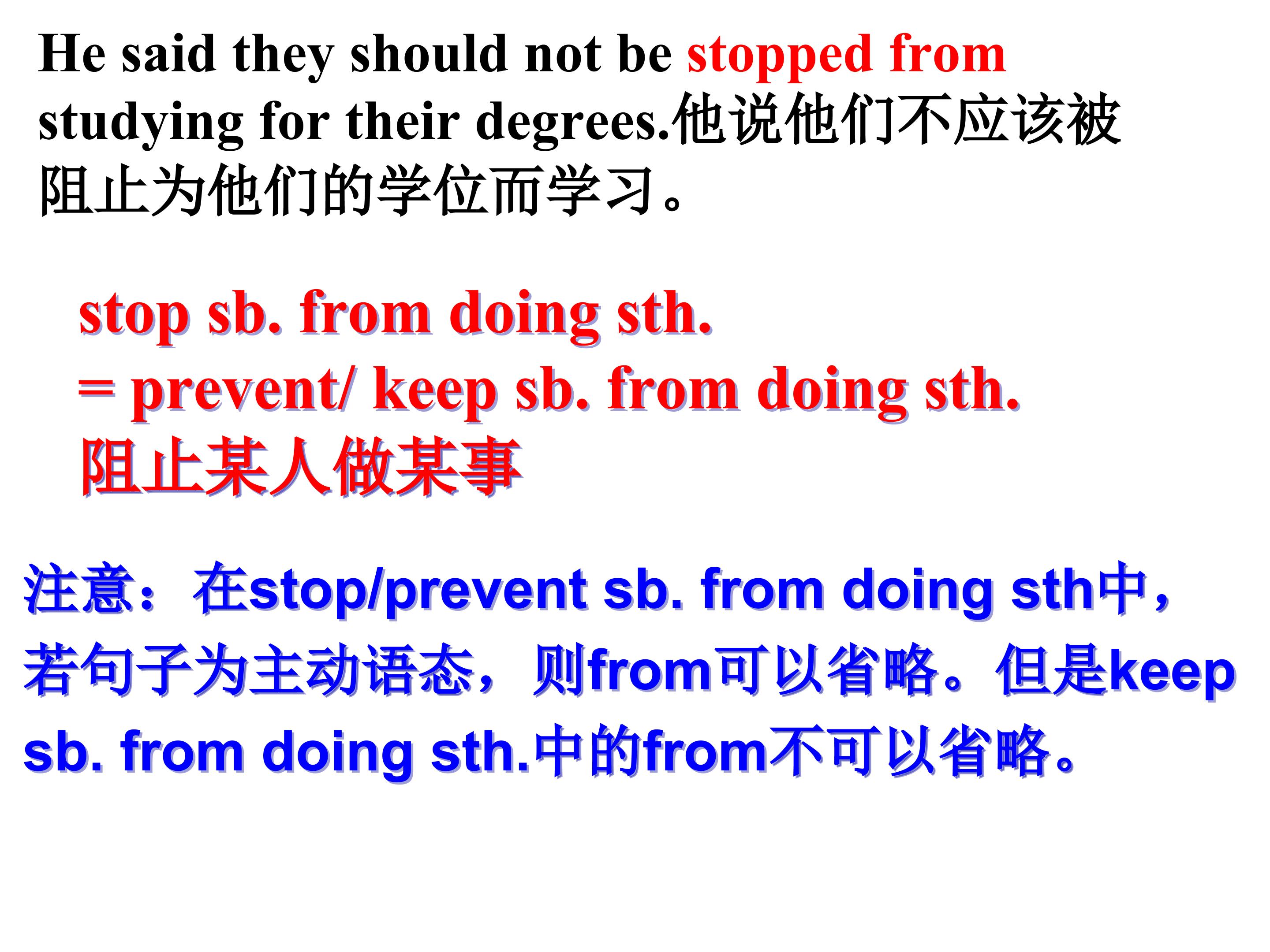 He said they should not be stopped from studying for their degrees.他说他们不应该被阻止为他们的学位而学习。

stop sb. from doing sth.
= prevent/ keep sb. from doing sth.
阻止某人做某事

注意：在stop/prevent sb. from doing sth中，若句子为主动语态，则from可以省略。但是keep sb. from doing sth.中的from不可以省略。